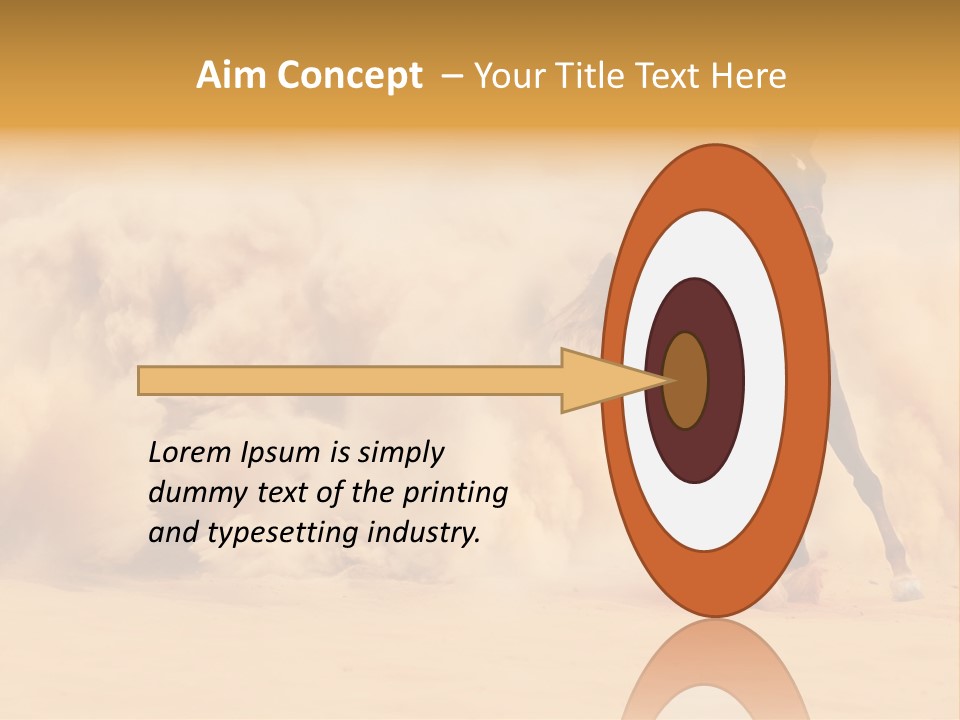 Aim Concept – Your Title Text Here

Lorem Ipsum is simply dummy text of the printing and typesetting industry.